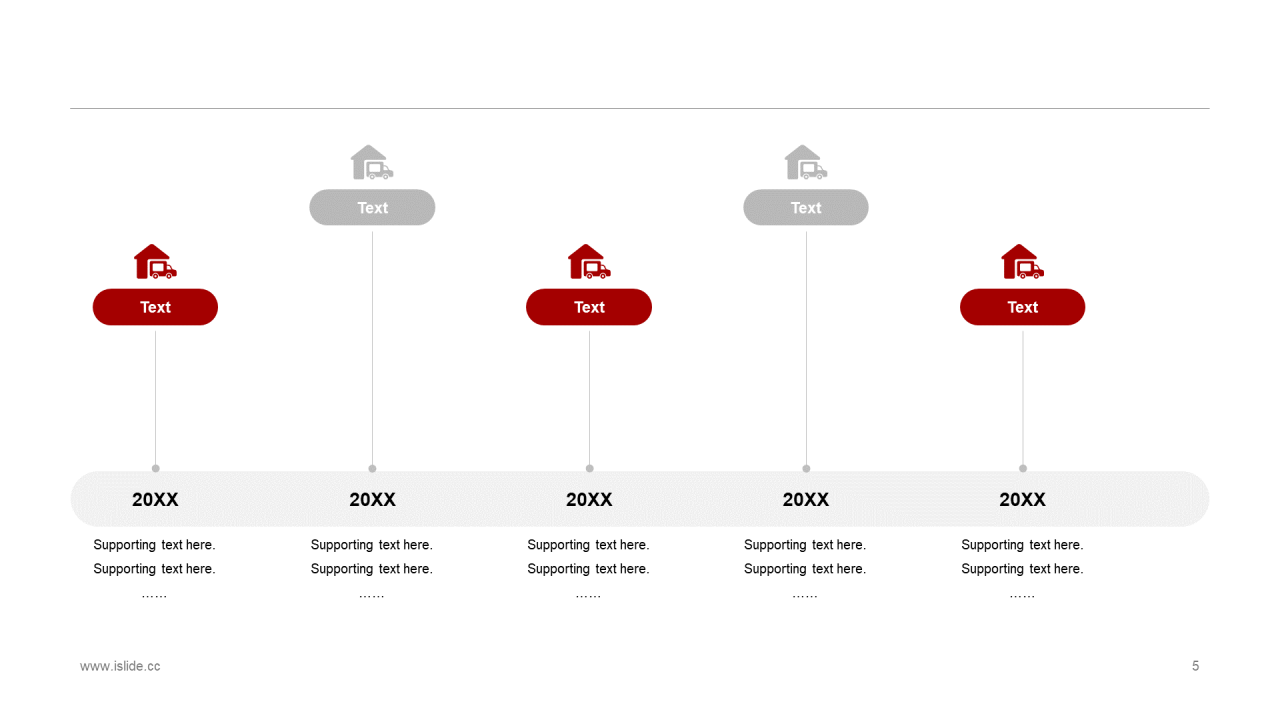 Text

Text

Text

Text

Text

20XX

Supporting text here.
Supporting text here.
……

20XX

Supporting text here.
Supporting text here.
……

20XX

Supporting text here.
Supporting text here.
……

20XX

Supporting text here.
Supporting text here.
……

20XX

Supporting text here.
Supporting text here.
……

www.islide.cc

5